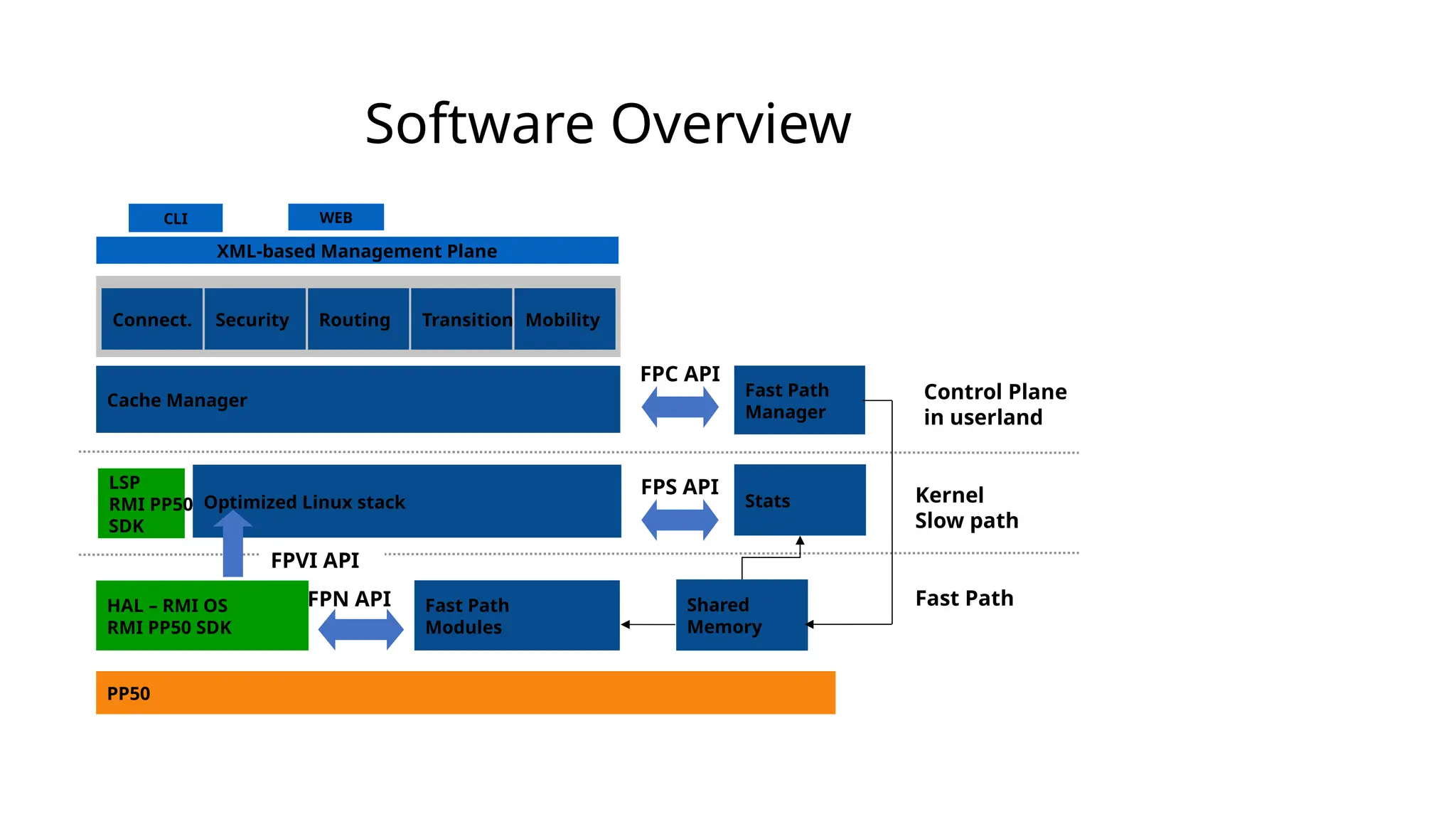 Software Overview

CLI

WEB

XML-based Management Plane

Connect.

Security

Routing

Transition

Mobility

Cache Manager

FPC API

Fast Path Manager

Control Plane
in userland

LSP
RMI PP50
SDK

Optimized Linux stack

FPS API

Stats

Kernel
Slow path

FPVI API

HAL – RMI OS
RMI PP50 SDK

FPN API

Fast Path Modules

Shared Memory

Fast Path

PP50